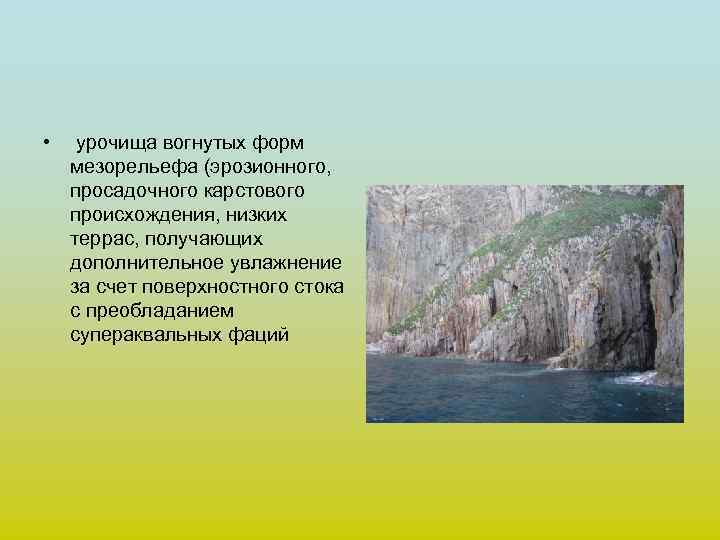 • урочища вогнутых форм мезорельефа (эрозионного, просадочного карстового происхождения, низких террас, получающих дополнительное увлажнение за счет поверхностного стока с преобладанием супераквальных фаций